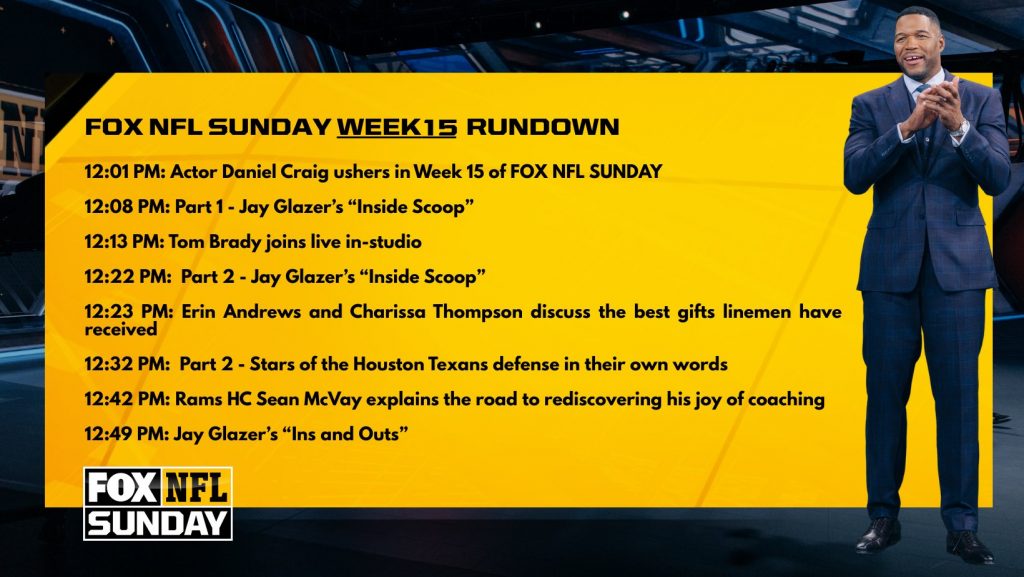 FOX NFL SUNDAY WEEK15 RUNDOWN

12:01 PM: Actor Daniel Craig ushers in Week 15 of FOX NFL SUNDAY

12:08 PM: Part 1 - Jay Glazer's "Inside Scoop"

12:13 PM: Tom Brady joins live in-studio

12:22 PM: Part 2 - Jay Glazer's "Inside Scoop"

12:23 PM: Erin Andrews and Charissa Thompson discuss the best gifts linemen have received

12:32 PM: Part 2 - Stars of the Houston Texans defense in their own words

12:42 PM: Rams HC Sean McVay explains the road to rediscovering his joy of coaching

12:49 PM: Jay Glazer's "Ins and Outs"

FOX NFL SUNDAY